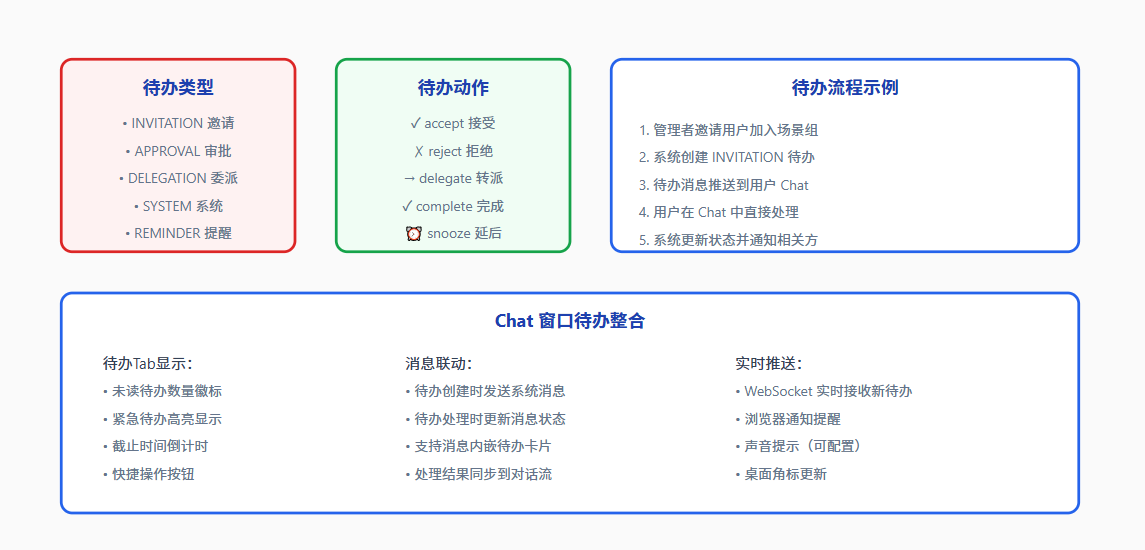 待办类型

• INVITATION 邀请
• APPROVAL 审批
• DELEGATION 委派
• SYSTEM 系统
• REMINDER 提醒

待办动作

✓ accept 接受
✗ reject 拒绝
→ delegate 转派
✓ complete 完成
⏰ snooze 延后

待办流程示例

1. 管理者邀请用户加入场景组
2. 系统创建 INVITATION 待办
3. 待办消息推送到用户 Chat
4. 用户在 Chat 中直接处理
5. 系统更新状态并通知相关方

Chat 窗口待办整合

待办Tab显示：
• 未读待办数量徽标
• 紧急待办高亮显示
• 截止时间倒计时
• 快捷操作按钮

消息联动：
• 待办创建时发送系统消息
• 待办处理时更新消息状态
• 支持消息内嵌待办卡片
• 处理结果同步到对话流

实时推送：
• WebSocket 实时接收新待办
• 浏览器通知提醒
• 声音提示（可配置）
• 桌面角标更新